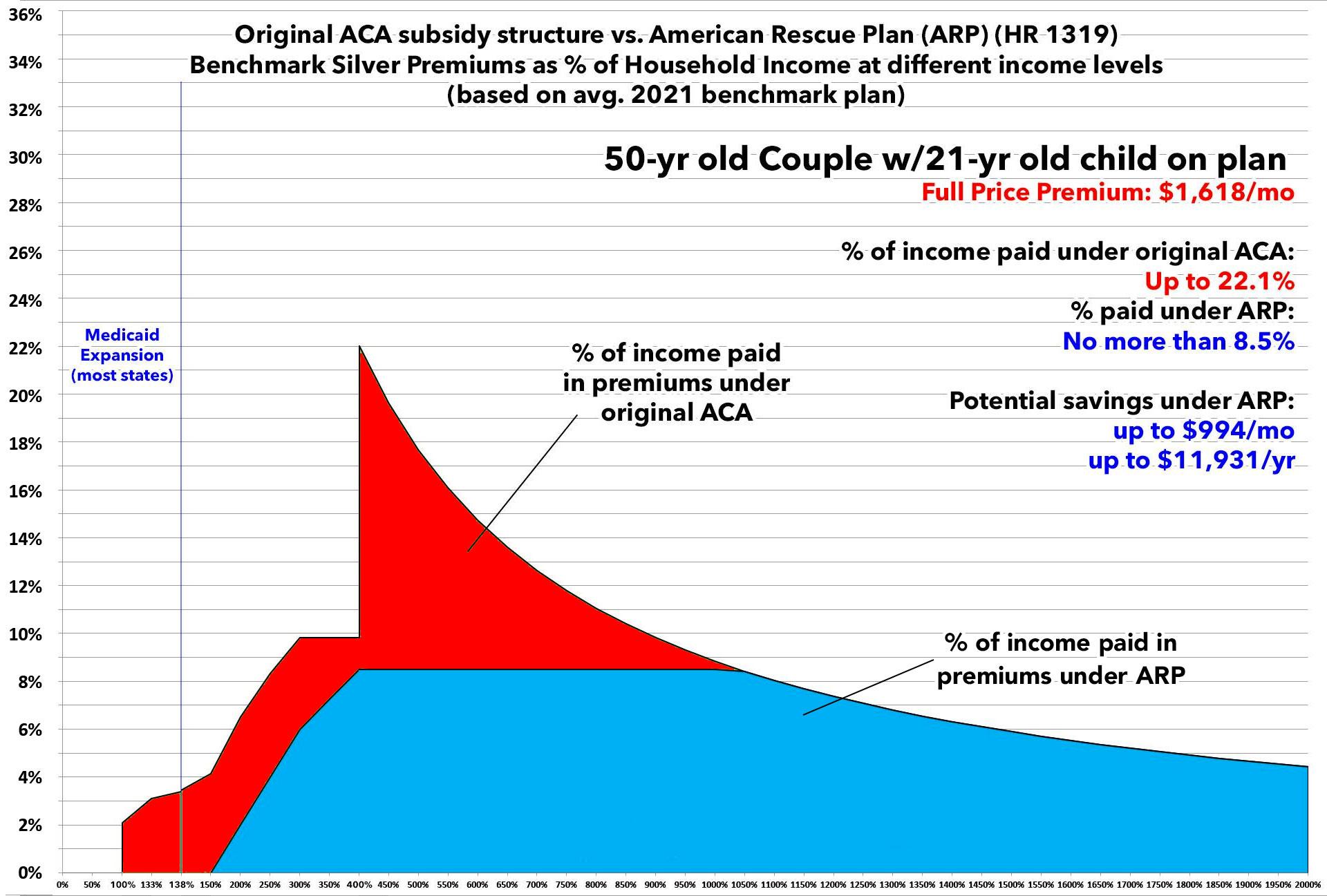 Original ACA subsidy structure vs. American Rescue Plan (ARP) (HR 1319)
Benchmark Silver Premiums as % of Household Income at different income levels
(based on avg. 2021 benchmark plan)

50-yr old Couple w/21-yr old child on plan
Full Price Premium: $1,618/mo

% of income paid under original ACA:
Up to 22.1%
% paid under ARP:
No more than 8.5%

Potential savings under ARP:
up to $994/mo
up to $11,931/yr

Medicaid Expansion (most states)

% of income paid in premiums under original ACA

% of income paid in premiums under ARP

36%
34%
32%
30%
28%
26%
24%
22%
20%
18%
16%
14%
12%
10%
8%
6%
4%
2%
0%

0% 50% 100% 133% 138% 150% 200% 250% 300% 350% 400% 450% 500% 550% 600% 650% 700% 750% 800% 850% 900% 950% 1000% 1050% 1100% 1150% 1200% 1250% 1300% 1350% 1400% 1450% 1500% 1550% 1600% 1650% 1700% 1750% 1800% 1850% 1900% 1950% 2000%